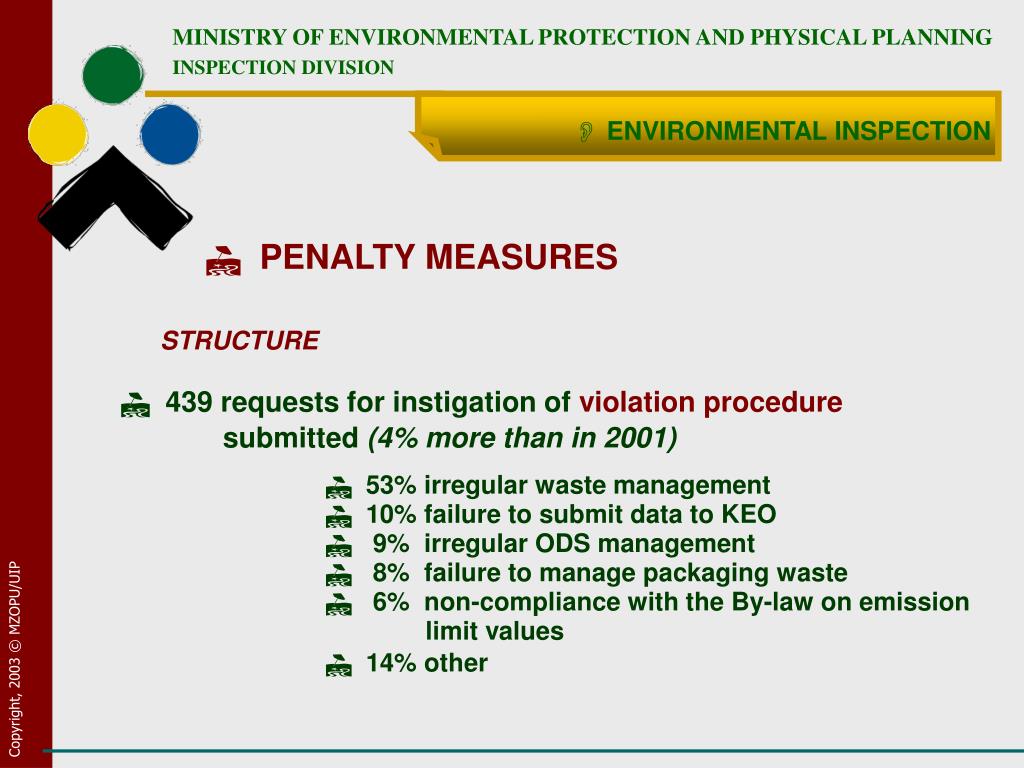 MINISTRY OF ENVIRONMENTAL PROTECTION AND PHYSICAL PLANNING
INSPECTION DIVISION

ENVIRONMENTAL INSPECTION

PENALTY MEASURES

STRUCTURE

439 requests for instigation of violation procedure submitted (4% more than in 2001)

53% irregular waste management
10% failure to submit data to KEO
9% irregular ODS management
8% failure to manage packaging waste
6% non-compliance with the By-law on emission limit values
14% other

Copyright, 2003 © MZOPU/UIP